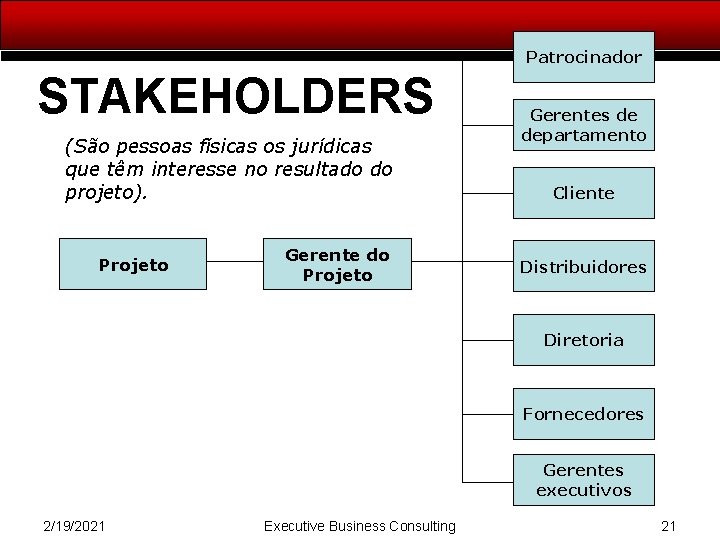 STAKEHOLDERS

(São pessoas físicas os jurídicas que têm interesse no resultado do projeto).

Projeto

Gerente do Projeto

Patrocinador

Gerentes de departamento

Cliente

Distribuidores

Diretoria

Fornecedores

Gerentes executivos

2/19/2021

Executive Business Consulting

21